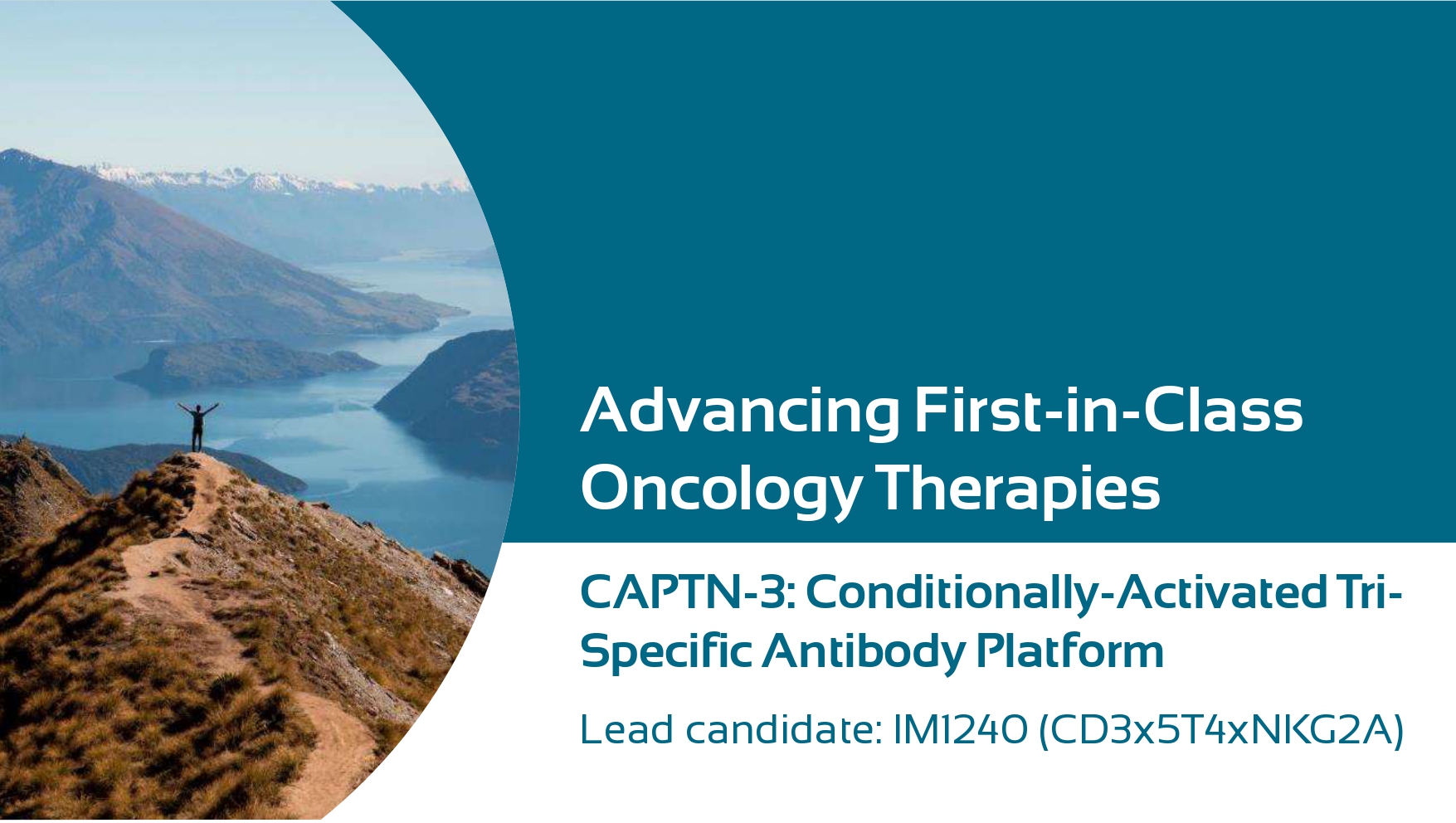 Advancing First-in-Class Oncology Therapies

CAPTN-3: Conditionally-Activated Tri-Specific Antibody Platform

Lead candidate: IM1240 (CD3x5T4xNKG2A)